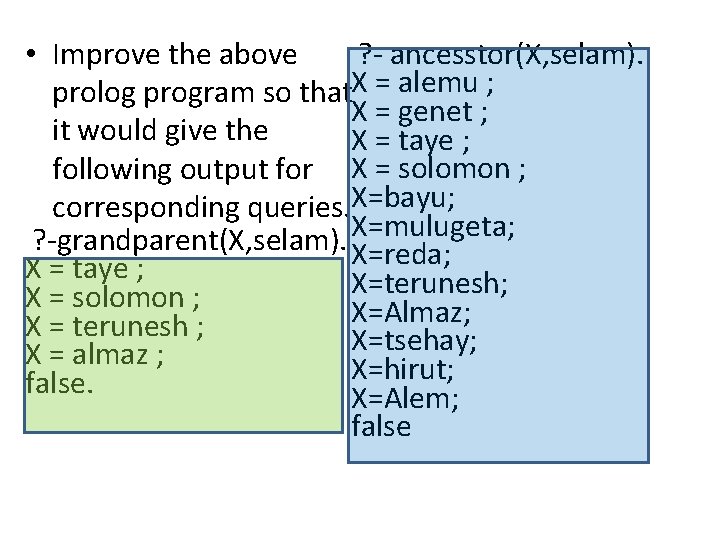 • Improve the above prolog program so that it would give the following output for corresponding queries.

?-grandparent(X,selam).
X = taye ;
X = solomon ;
X = terunesh ;
X = almaz ;
false.

?- ancesstor(X,selam).
X = alemu ;
X = genet ;
X = taye ;
X = solomon ;
X=bayu;
X=mulugeta;
X=reda;
X=terunesh;
X=Almaz;
X=tsehay;
X=hirut;
X=Alem;
false